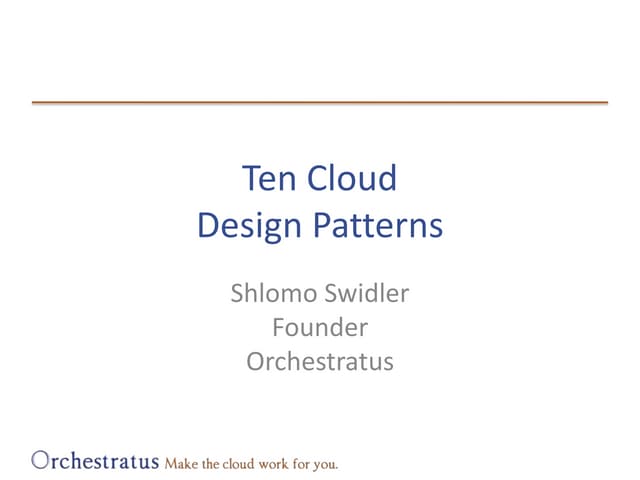 Ten Cloud
Design Patterns

Shlomo Swidler
Founder
Orchestratus

Orchestratus Make the cloud work for you.